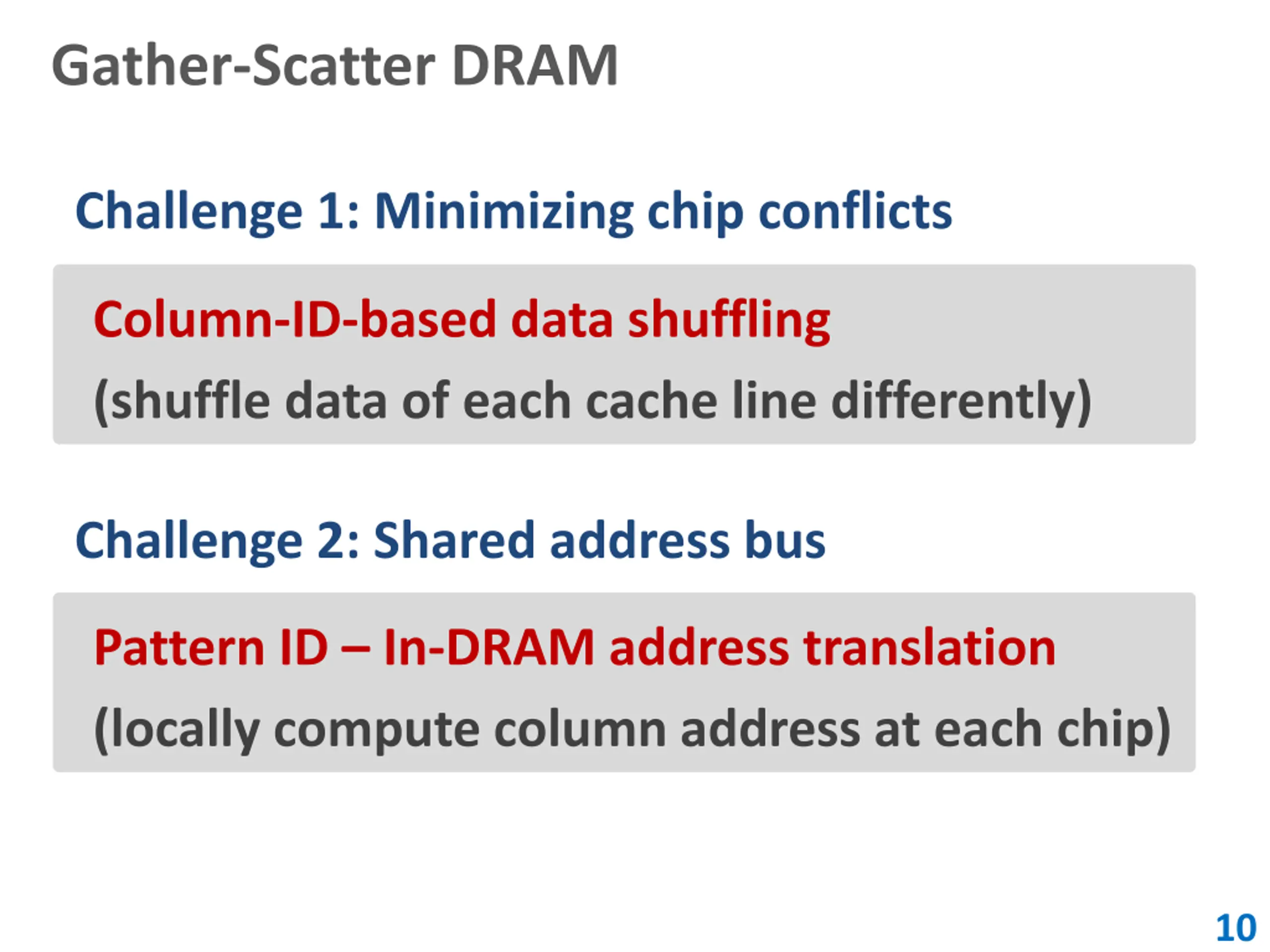 Gather-Scatter DRAM

Challenge 1: Minimizing chip conflicts

Column-ID-based data shuffling

(shuffle data of each cache line differently)

Challenge 2: Shared address bus

Pattern ID – In-DRAM address translation

(locally compute column address at each chip)

10